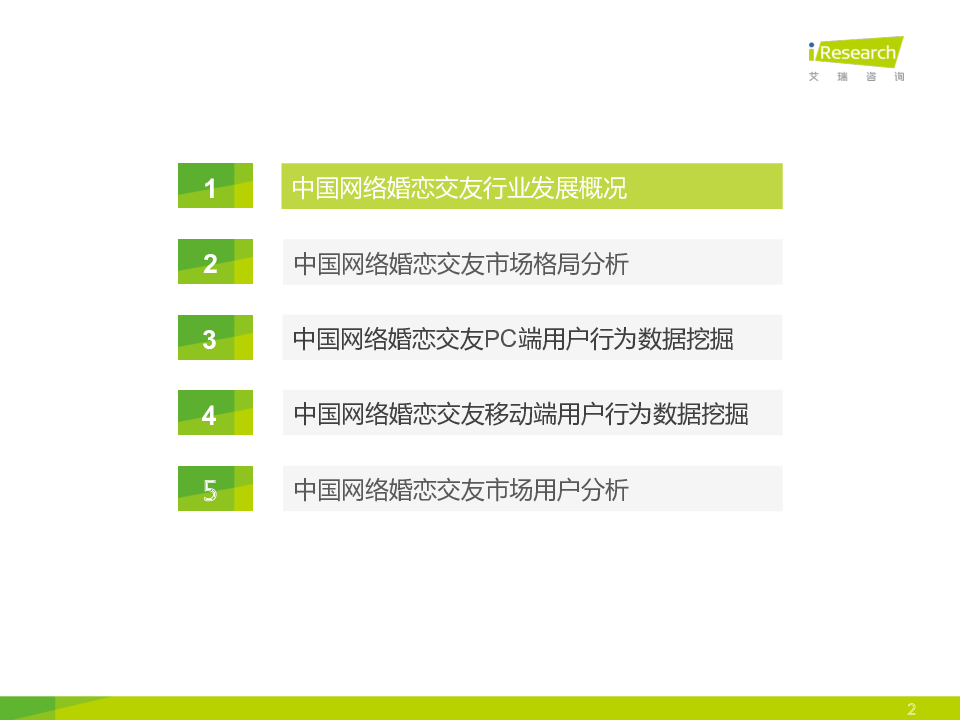 iResearch
艾瑞咨询

1 中国网络婚恋交友行业发展概况

2 中国网络婚恋交友市场格局分析

3 中国网络婚恋交友PC端用户行为数据挖掘

4 中国网络婚恋交友移动端用户行为数据挖掘

5 中国网络婚恋交友市场用户分析

2